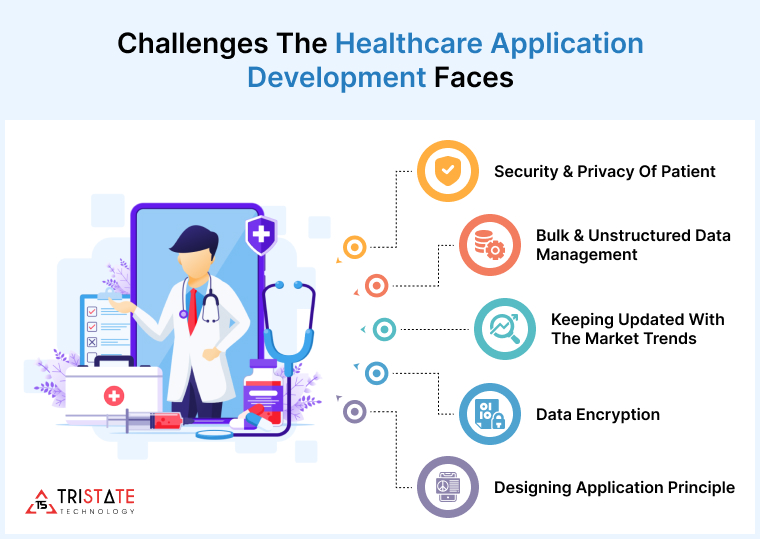 Challenges The Healthcare Application Development Faces

Security & Privacy Of Patient

Bulk & Unstructured Data Management

Keeping Updated With The Market Trends

Data Encryption

Designing Application Principle

TS TRISTATE TECHNOLOGY